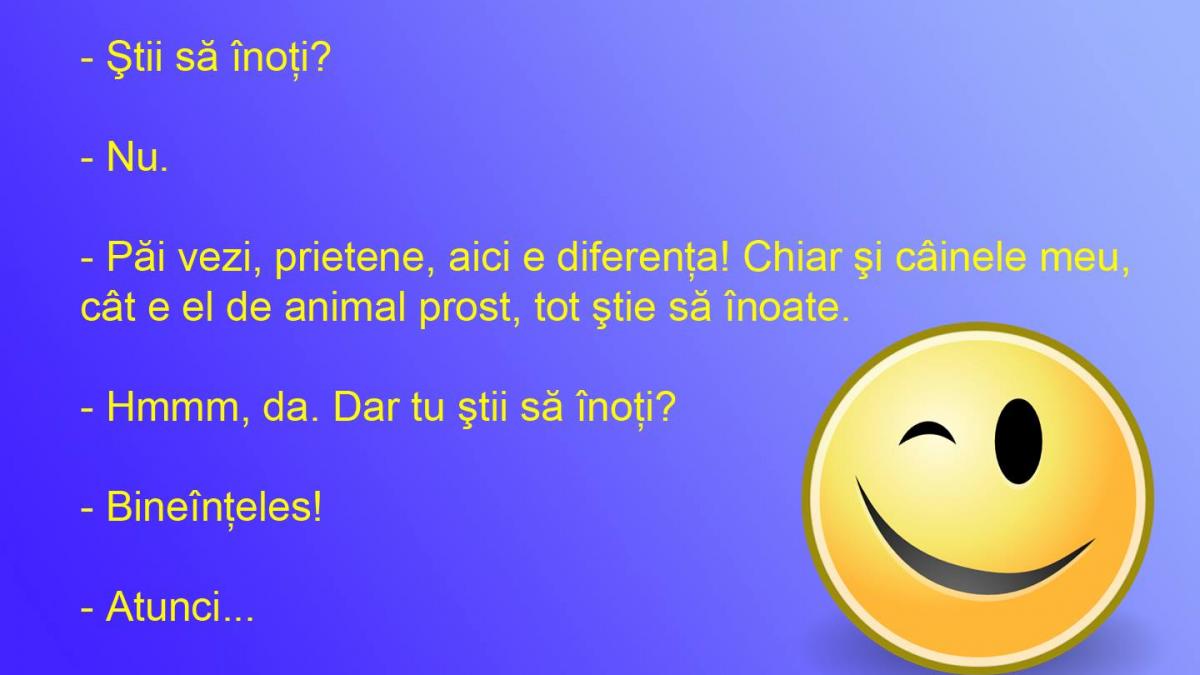 - Ştii să înoți?

- Nu.

- Păi vezi, prietene, aici e diferența! Chiar şi câinele meu, cât e el de animal prost, tot ştie să înoate.

- Hmmm, da. Dar tu ştii să înoți?

- Bineînțeles!

- Atunci...